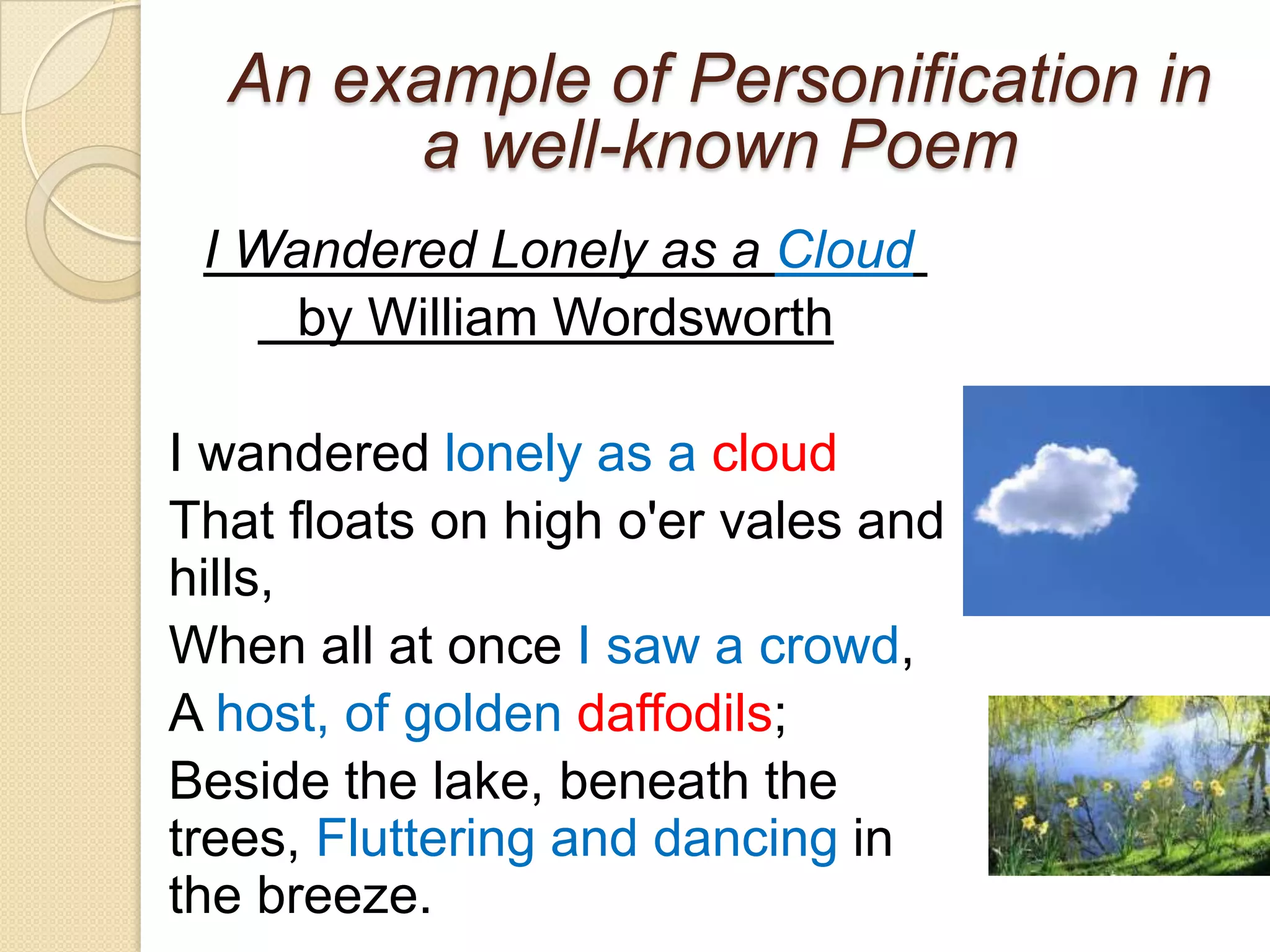 An example of Personification in a well-known Poem

I Wandered Lonely as a Cloud

by William Wordsworth

I wandered lonely as a cloud
That floats on high o'er vales and hills,
When all at once I saw a crowd,
A host, of golden daffodils;
Beside the lake, beneath the trees, Fluttering and dancing in the breeze.